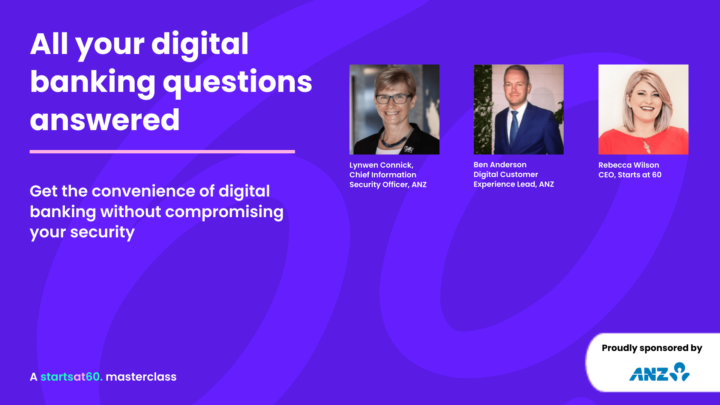 All your digital banking questions answered

Get the convenience of digital banking without compromising your security

Lynwen Connick, Chief Information Security Officer, ANZ

Ben Anderson Digital Customer Experience Lead, ANZ

Rebecca Wilson CEO, Starts at 60

A startsat60. masterclass

Proudly sponsored by

ANZ